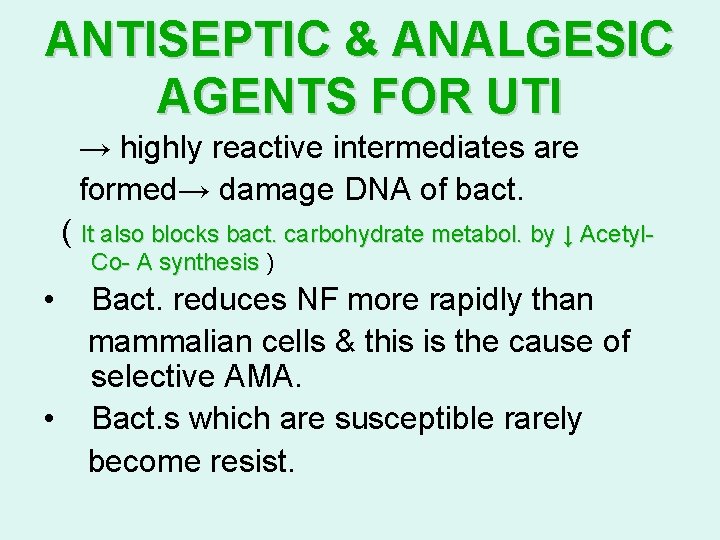 ANTISEPTIC & ANALGESIC AGENTS FOR UTI

→ highly reactive intermediates are formed→ damage DNA of bact.

( It also blocks bact. carbohydrate metabol. by ↓ Acetyl-Co- A synthesis )

• Bact. reduces NF more rapidly than mammalian cells & this is the cause of selective AMA.

• Bact.s which are susceptible rarely become resist.